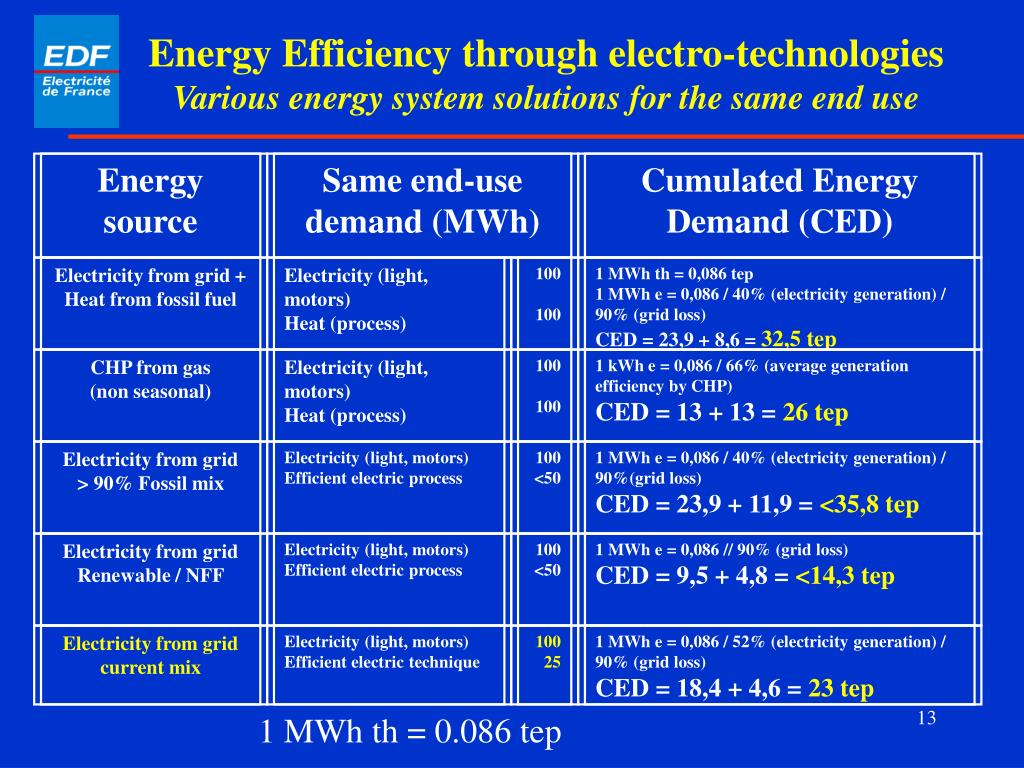 EDF
Electricité de France

Energy Efficiency through electro-technologies
Various energy system solutions for the same end use

| Energy source | Same end-use demand (MWh) | | Cumulated Energy Demand (CED) |
|---|---|---|---|
| Electricity from grid + Heat from fossil fuel | Electricity (light, motors) Heat (process) | 100 100 | 1 MWh th = 0,086 tep 1 MWh e = 0,086 / 40% (electricity generation) / 90% (grid loss) CED = 23,9 + 8,6 = 32,5 tep |
| CHP from gas (non seasonal) | Electricity (light, motors) Heat (process) | 100 100 | 1 kWh e = 0,086 / 66% (average generation efficiency by CHP) CED = 13 + 13 = 26 tep |
| Electricity from grid > 90% Fossil mix | Electricity (light, motors) Efficient electric process | 100 <50 | 1 MWh e = 0,086 / 40% (electricity generation) / 90%(grid loss) CED = 23,9 + 11,9 = <35,8 tep |
| Electricity from grid Renewable / NFF | Electricity (light, motors) Efficient electric process | 100 <50 | 1 MWh e = 0,086 // 90% (grid loss) CED = 9,5 + 4,8 = <14,3 tep |
| Electricity from grid current mix | Electricity (light, motors) Efficient electric technique | 100 25 | 1 MWh e = 0,086 / 52% (electricity generation) / 90% (grid loss) CED = 18,4 + 4,6 = 23 tep |

1 MWh th = 0.086 tep

13